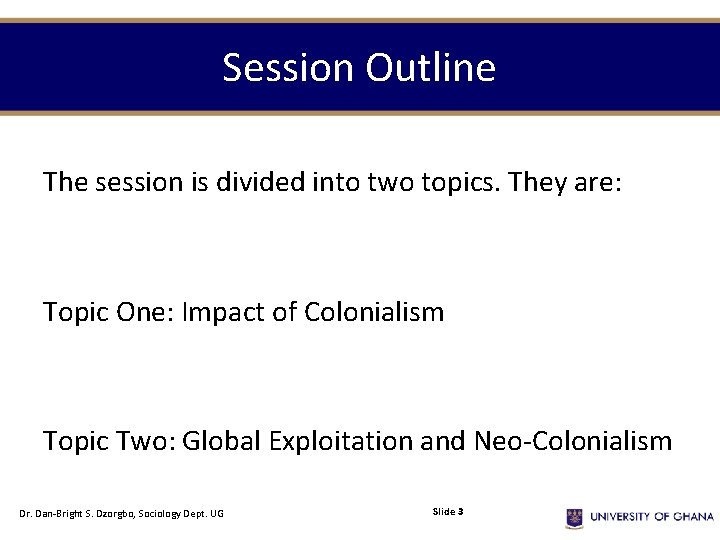 Session Outline

The session is divided into two topics. They are:

Topic One: Impact of Colonialism

Topic Two: Global Exploitation and Neo-Colonialism

Dr. Dan-Bright S. Dzorgbo, Sociology Dept. UG

Slide 3

UNIVERSITY OF GHANA